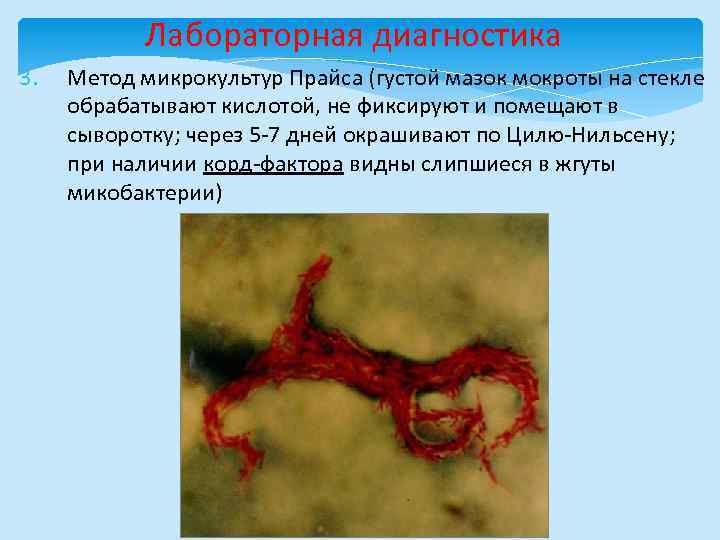 Лабораторная диагностика

3. Метод микрокультур Прайса (густой мазок мокроты на стекле обрабатывают кислотой, не фиксируют и помещают в сыворотку; через 5-7 дней окрашивают по Цилю-Нильсену; при наличии корд-фактора видны слипшиеся в жгуты микобактерии)